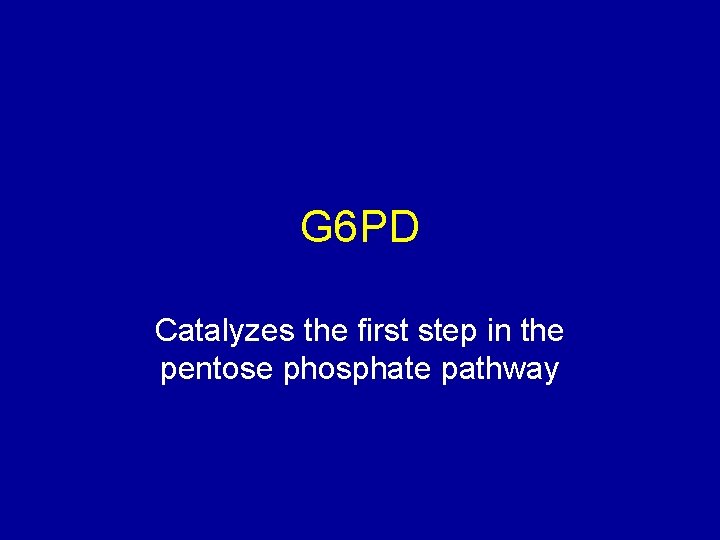 G6PD

Catalyzes the first step in the pentose phosphate pathway